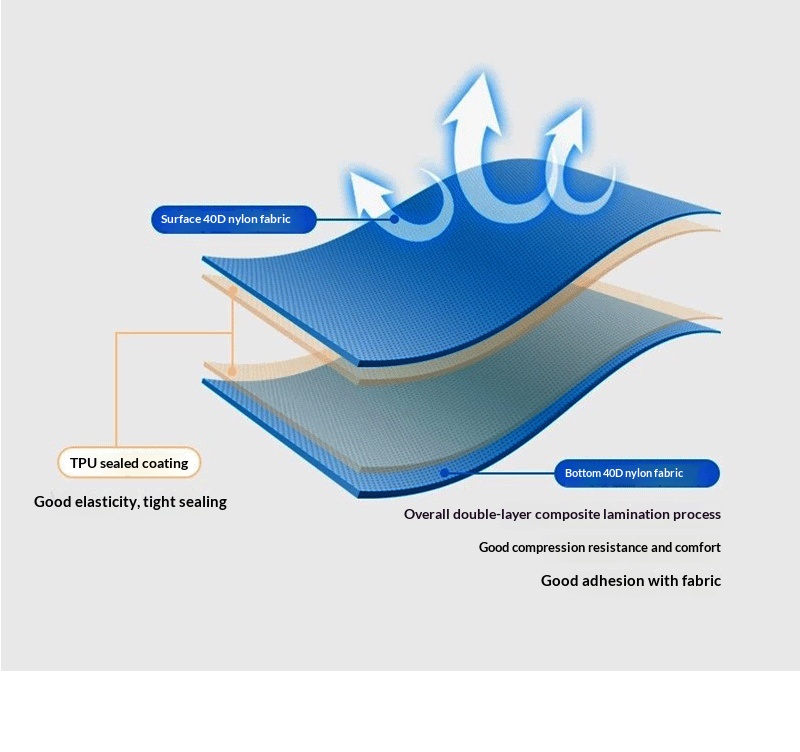 Surface 40D nylon fabric

TPU sealed coating

Good elasticity, tight sealing

Bottom 40D nylon fabric

Overall double-layer composite lamination process

Good compression resistance and comfort

Good adhesion with fabric